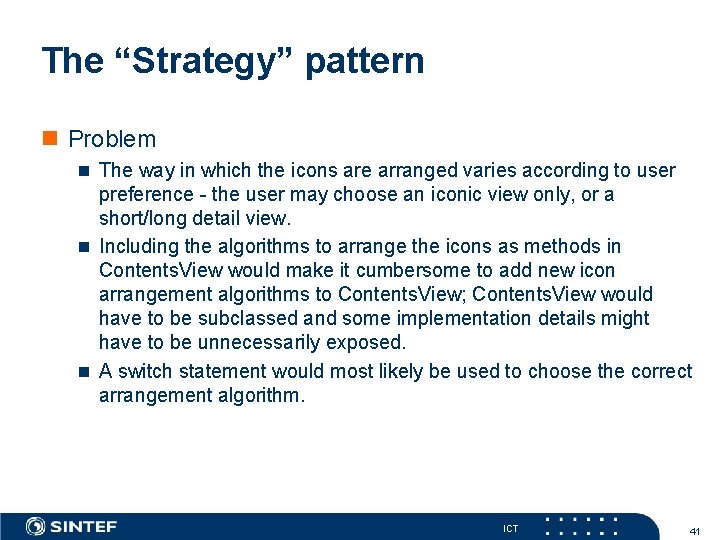 The “Strategy” pattern

Problem

The way in which the icons are arranged varies according to user preference - the user may choose an iconic view only, or a short/long detail view.

Including the algorithms to arrange the icons as methods in ContentsView would make it cumbersome to add new icon arrangement algorithms to ContentsView; ContentsView would have to be subclassed and some implementation details might have to be unnecessarily exposed.

A switch statement would most likely be used to choose the correct arrangement algorithm.

SINTEF

ICT

41